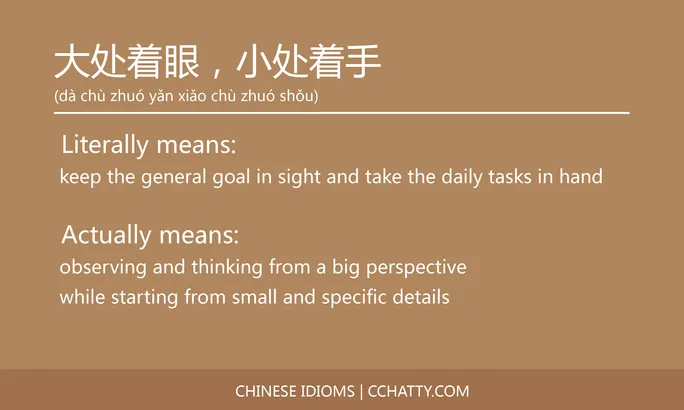 大处着眼，小处着手
(dà chù zhuó yǎn xiǎo chù zhuó shǒu)

Literally means:
keep the general goal in sight and take the daily tasks in hand

Actually means:
observing and thinking from a big perspective
while starting from small and specific details

CHINESE IDIOMS | CCHATTY.COM